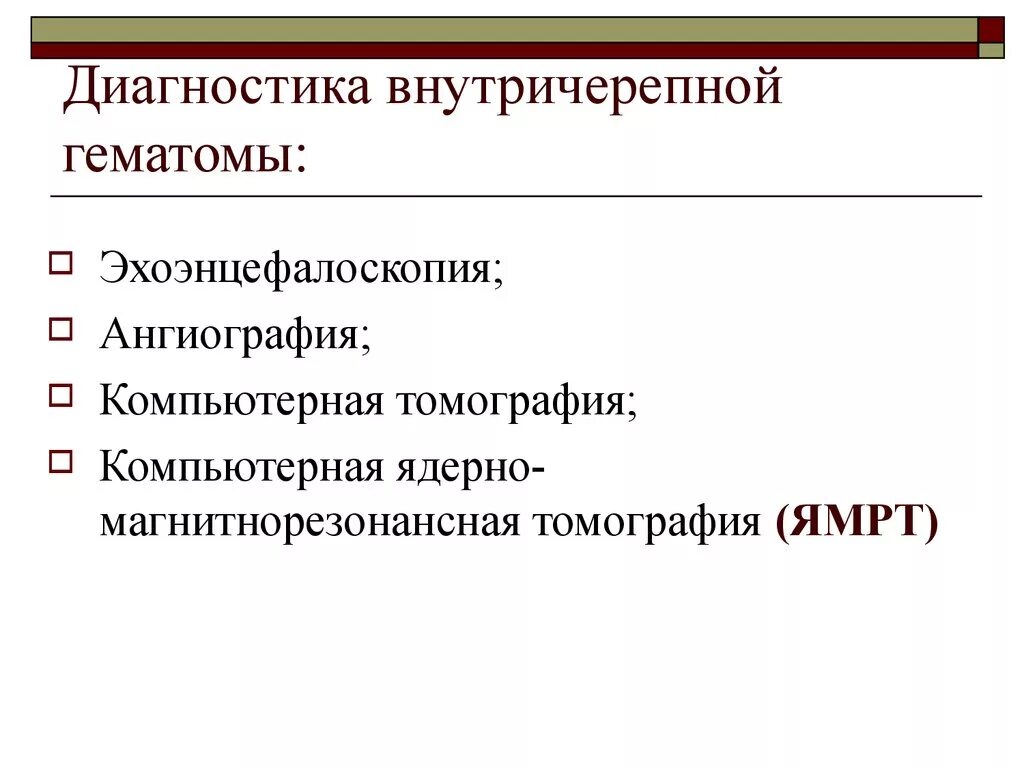 Диагностика внутричерепной гематомы:

Эхоэнцефалоскопия;

Ангиография;

Компьютерная томография;

Компьютерная ядерно-магнитнорезонансная томография (ЯМРТ)